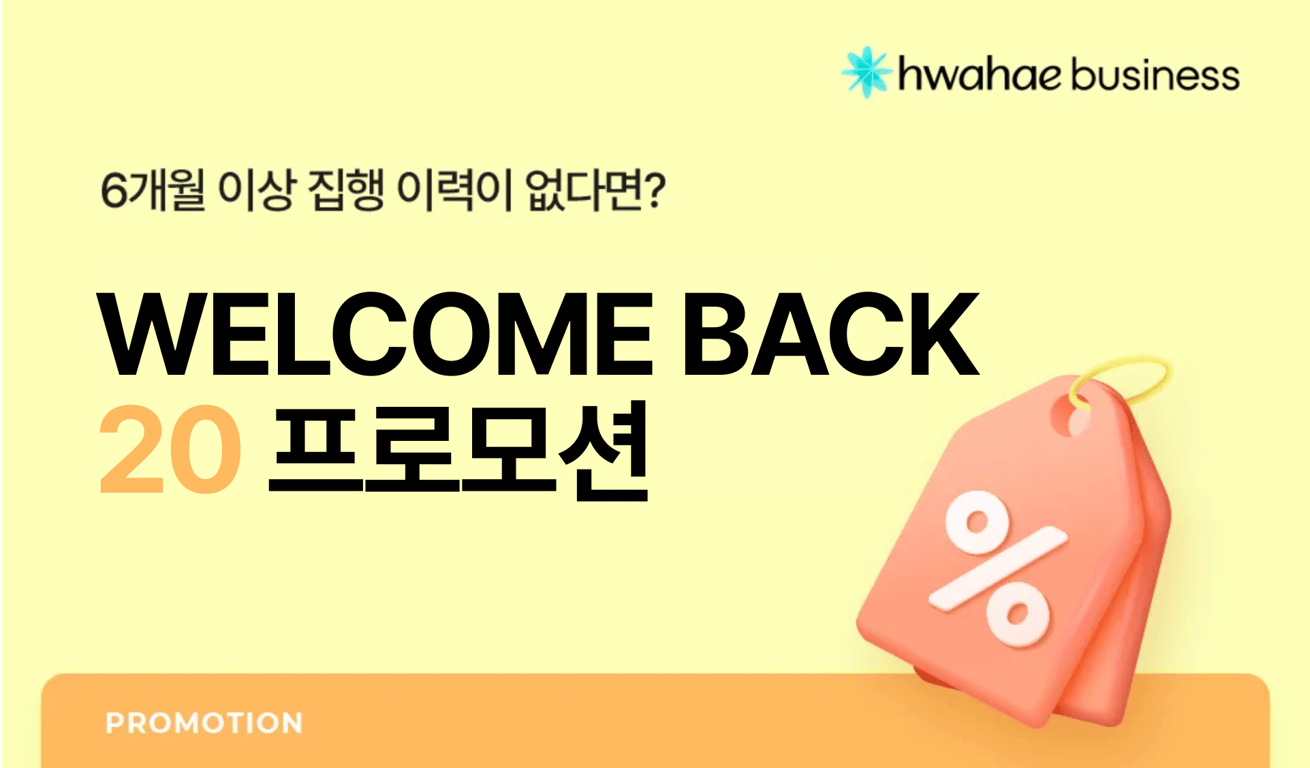 hwahae business

6개월 이상 집행 이력이 없다면?

WELCOME BACK
20 프로모션

%

PROMOTION